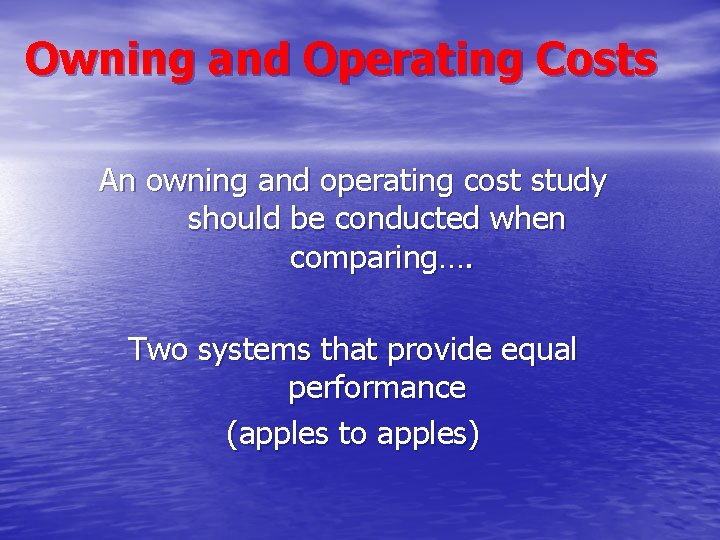 Owning and Operating Costs

An owning and operating cost study should be conducted when comparing….

Two systems that provide equal performance

(apples to apples)